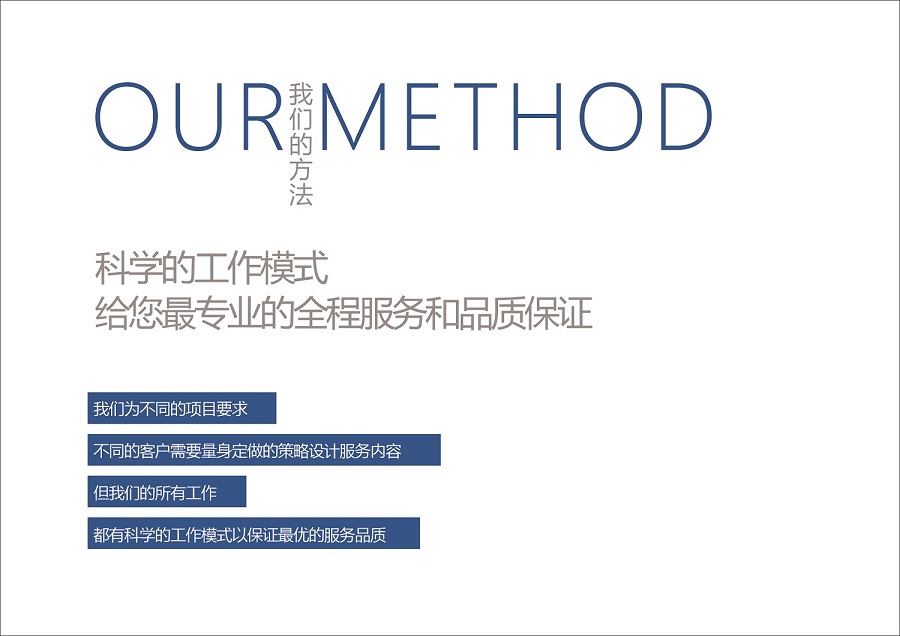 OUR 我们的方法 METHOD

科学的工作模式
给您最专业的全程服务和品质保证

我们为不同的项目要求

不同的客户需要量身定做的策略设计服务内容

但我们的所有工作

都有科学的工作模式以保证最优的服务品质